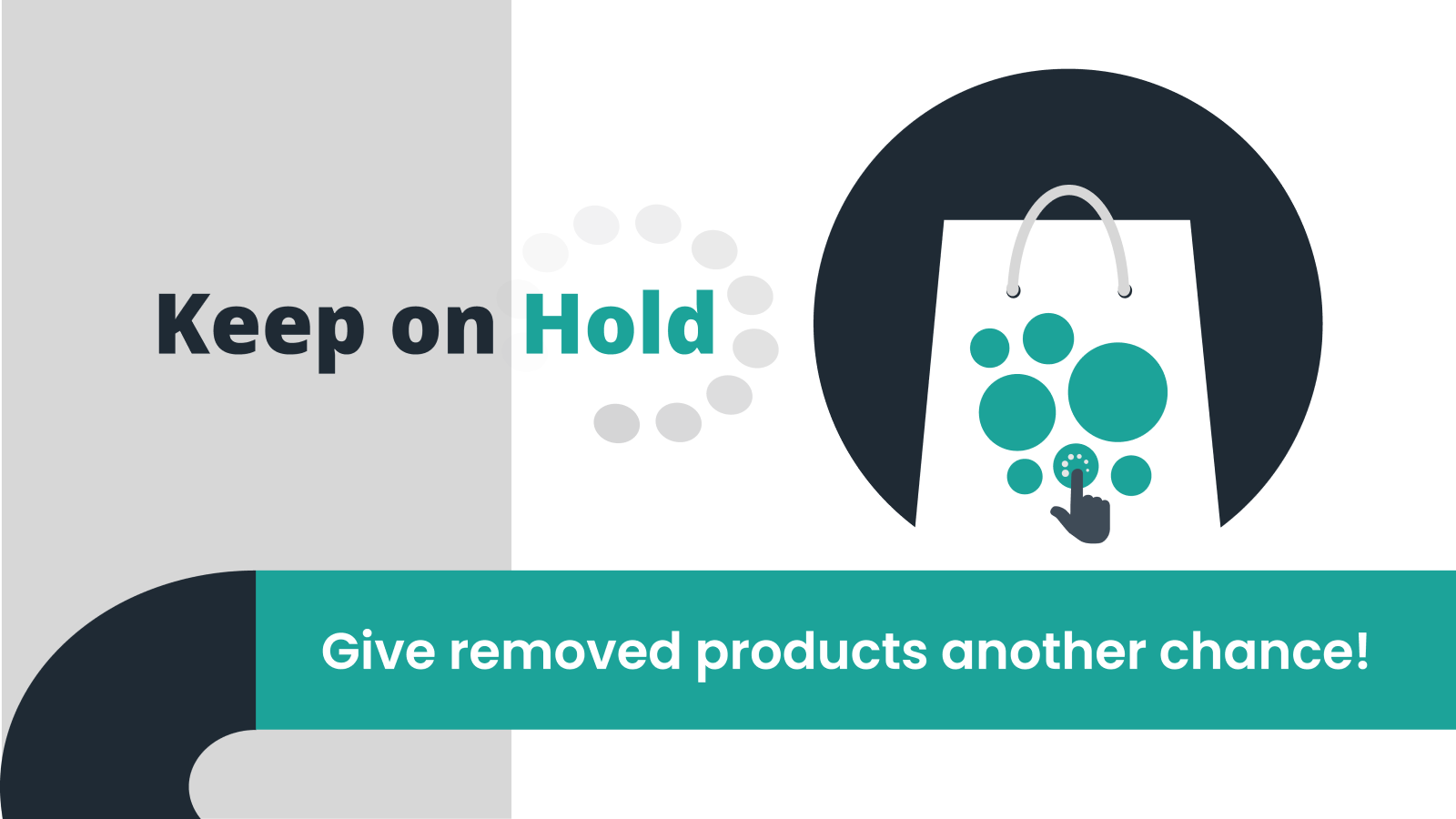 Keep on Hold

Give removed products another chance!